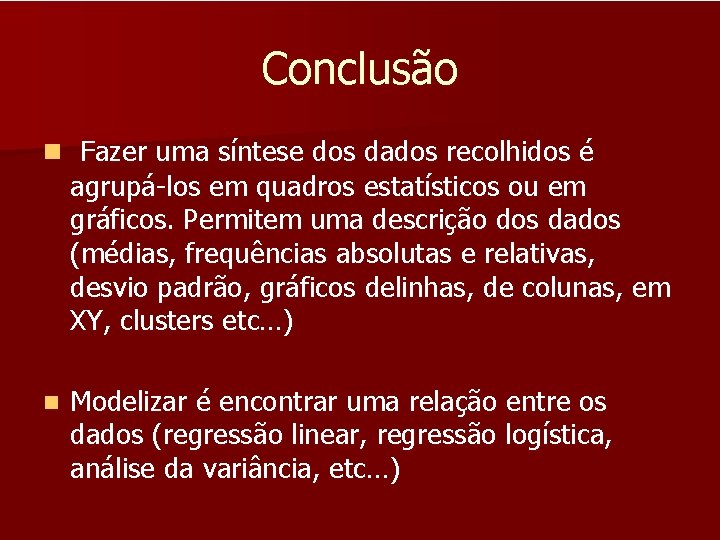 Conclusão

Fazer uma síntese dos dados recolhidos é agrupá-los em quadros estatísticos ou em gráficos. Permitem uma descrição dos dados (médias, frequências absolutas e relativas, desvio padrão, gráficos delinhas, de colunas, em XY, clusters etc…)

Modelizar é encontrar uma relação entre os dados (regressão linear, regressão logística, análise da variância, etc…)